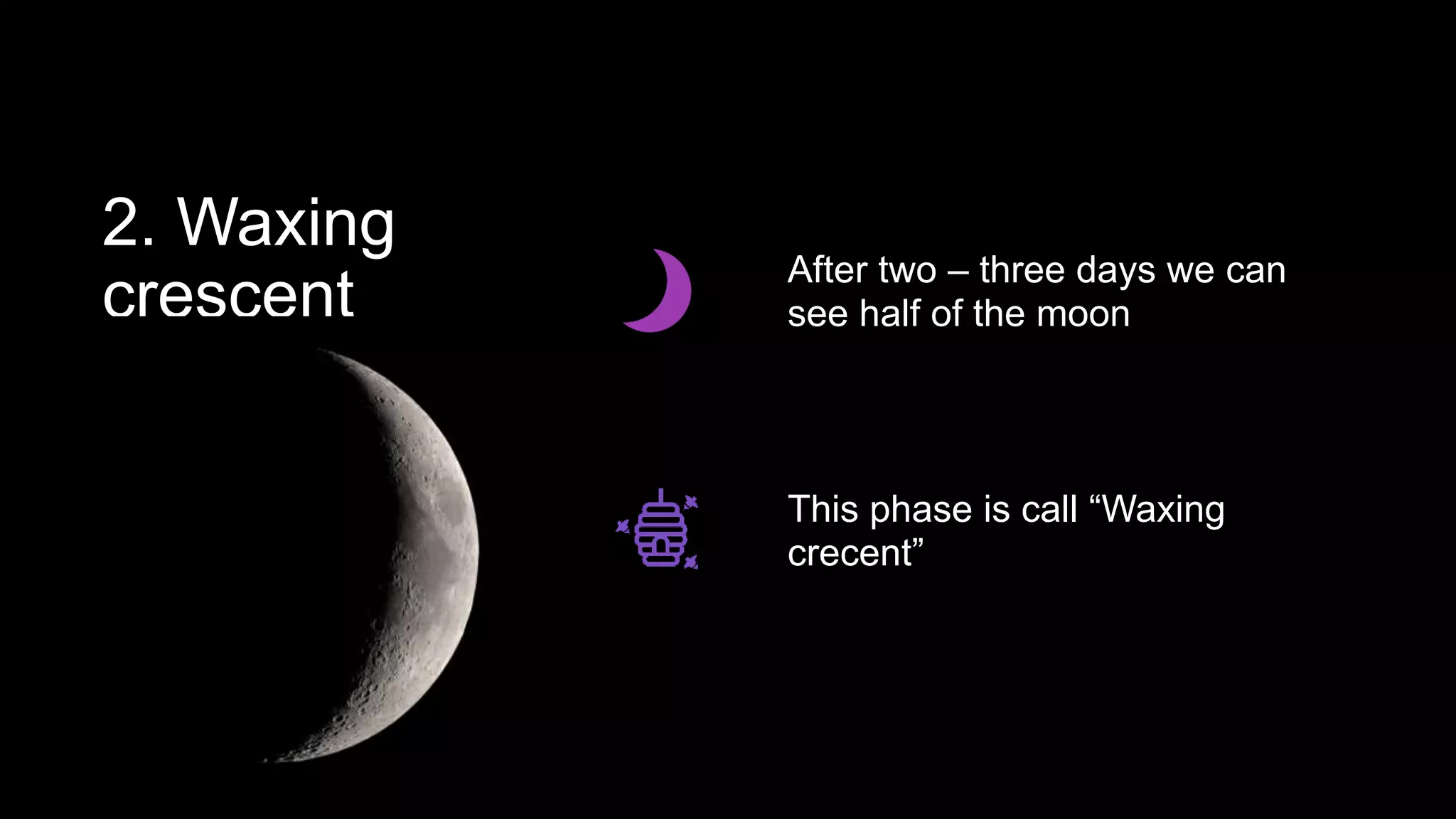 2. Waxing crescent

After two – three days we can see half of the moon

This phase is call “Waxing crecent”